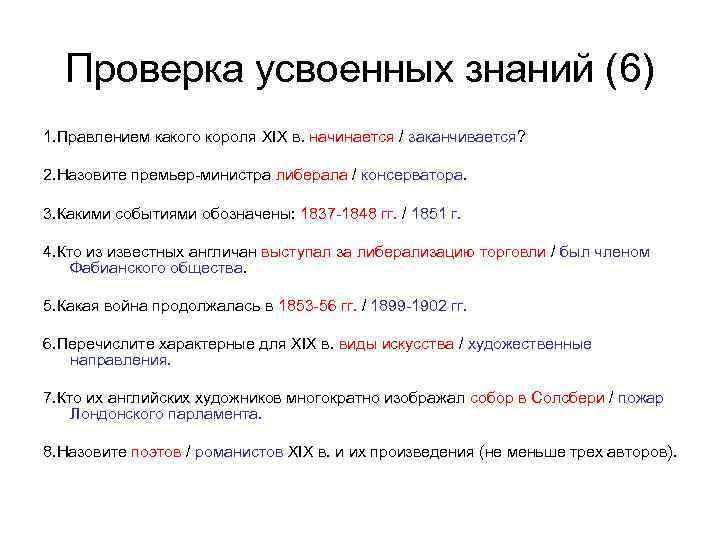 Проверка усвоенных знаний (6)

1.Правлением какого короля XIX в. начинается / заканчивается?

2.Назовите премьер-министра либерала / консерватора.

3.Какими событиями обозначены: 1837-1848 гг. / 1851 г.

4.Кто из известных англичан выступал за либерализацию торговли / был членом Фабианского общества.

5.Какая война продолжалась в 1853-56 гг. / 1899-1902 гг.

6.Перечислите характерные для XIX в. виды искусства / художественные направления.

7.Кто их английских художников многократно изображал собор в Солсбери / пожар Лондонского парламента.

8.Назовите поэтов / романистов XIX в. и их произведения (не меньше трех авторов).